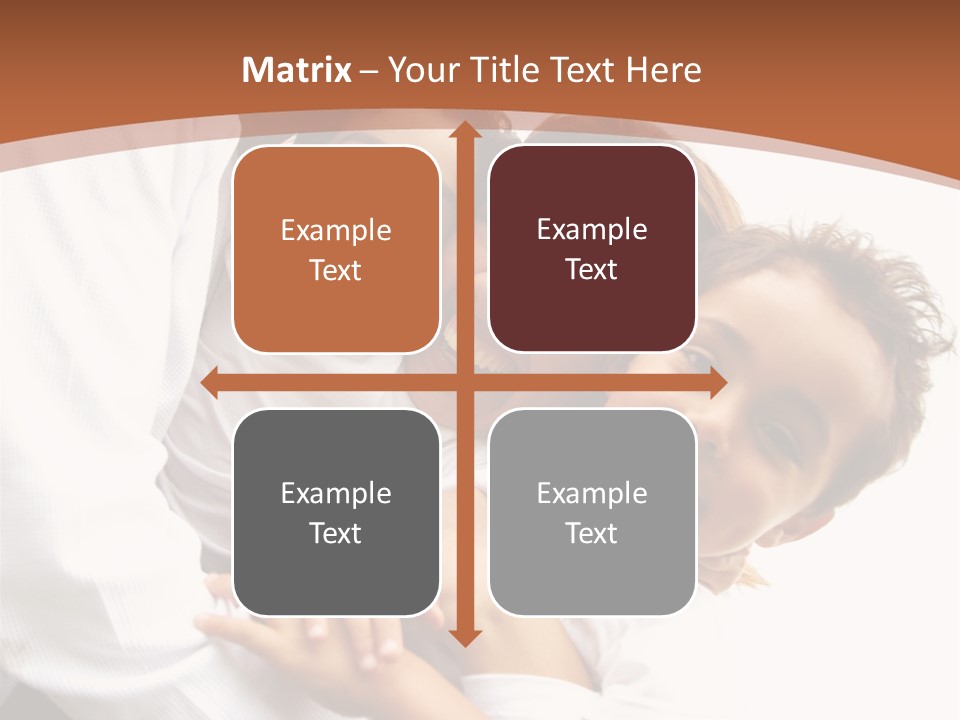 Matrix – Your Title Text Here

Example Text

Example Text

Example Text

Example Text